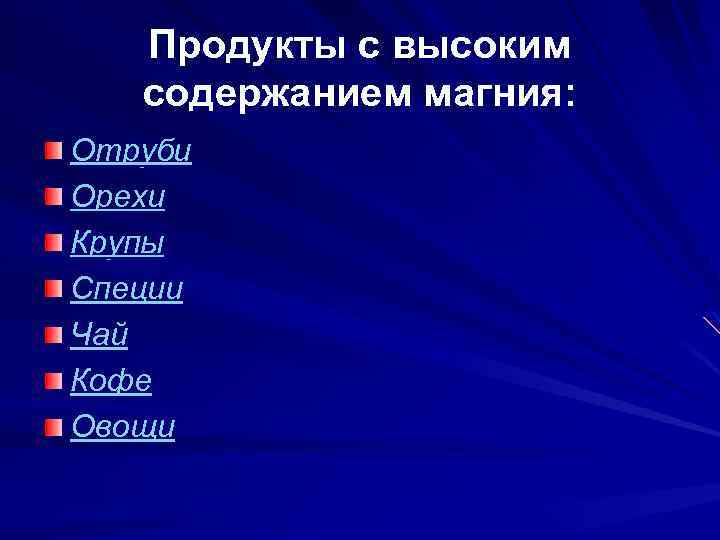 Продукты с высоким содержанием магния:

Отруби
Орехи
Крупы
Специи
Чай
Кофе
Овощи